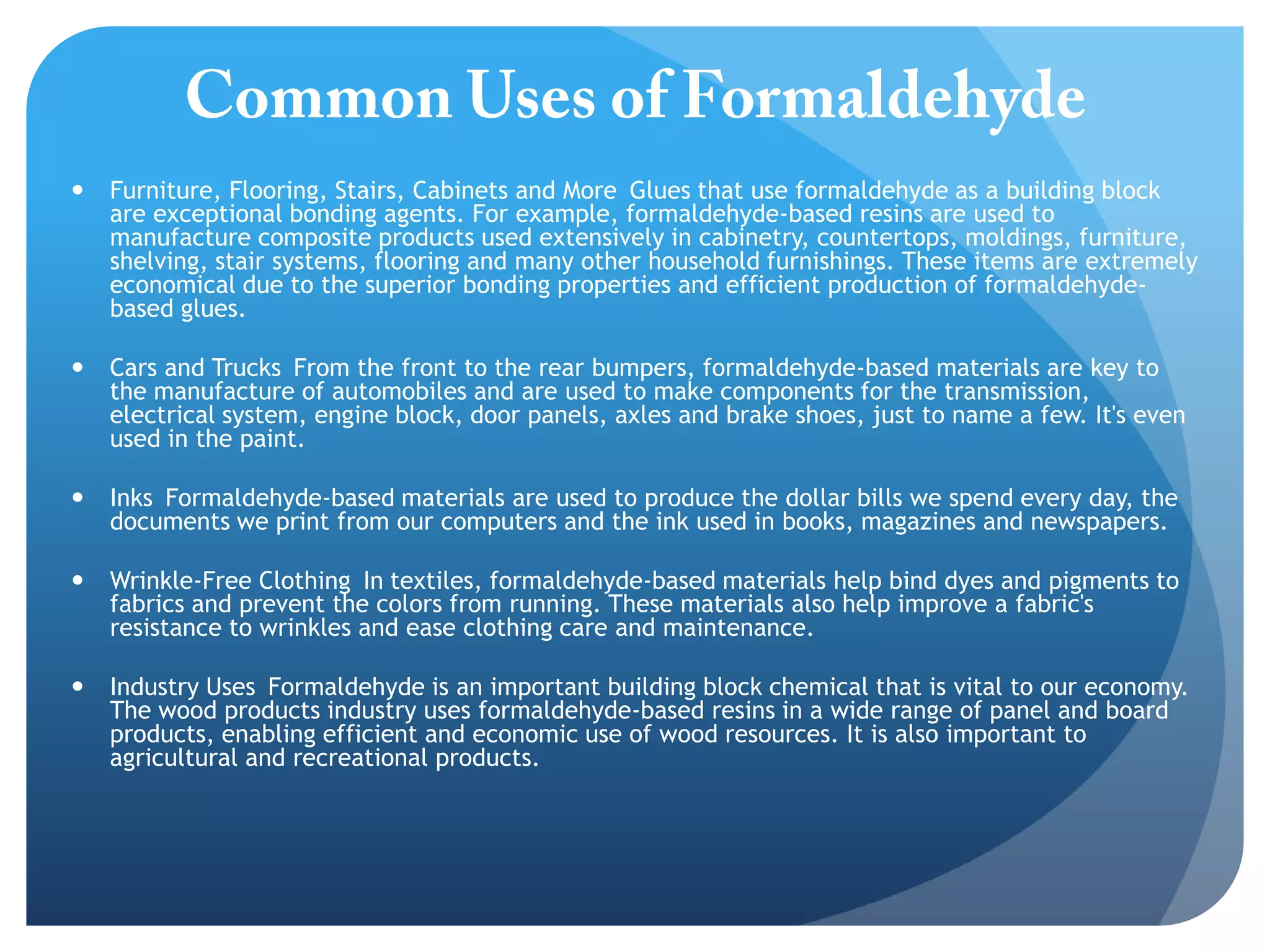 Common Uses of Formaldehyde

• Furniture, Flooring, Stairs, Cabinets and More Glues that use formaldehyde as a building block are exceptional bonding agents. For example, formaldehyde-based resins are used to manufacture composite products used extensively in cabinetry, countertops, moldings, furniture, shelving, stair systems, flooring and many other household furnishings. These items are extremely economical due to the superior bonding properties and efficient production of formaldehyde-based glues.

• Cars and Trucks From the front to the rear bumpers, formaldehyde-based materials are key to the manufacture of automobiles and are used to make components for the transmission, electrical system, engine block, door panels, axles and brake shoes, just to name a few. It's even used in the paint.

• Inks Formaldehyde-based materials are used to produce the dollar bills we spend every day, the documents we print from our computers and the ink used in books, magazines and newspapers.

• Wrinkle-Free Clothing In textiles, formaldehyde-based materials help bind dyes and pigments to fabrics and prevent the colors from running. These materials also help improve a fabric's resistance to wrinkles and ease clothing care and maintenance.

• Industry Uses Formaldehyde is an important building block chemical that is vital to our economy. The wood products industry uses formaldehyde-based resins in a wide range of panel and board products, enabling efficient and economic use of wood resources. It is also important to agricultural and recreational products.